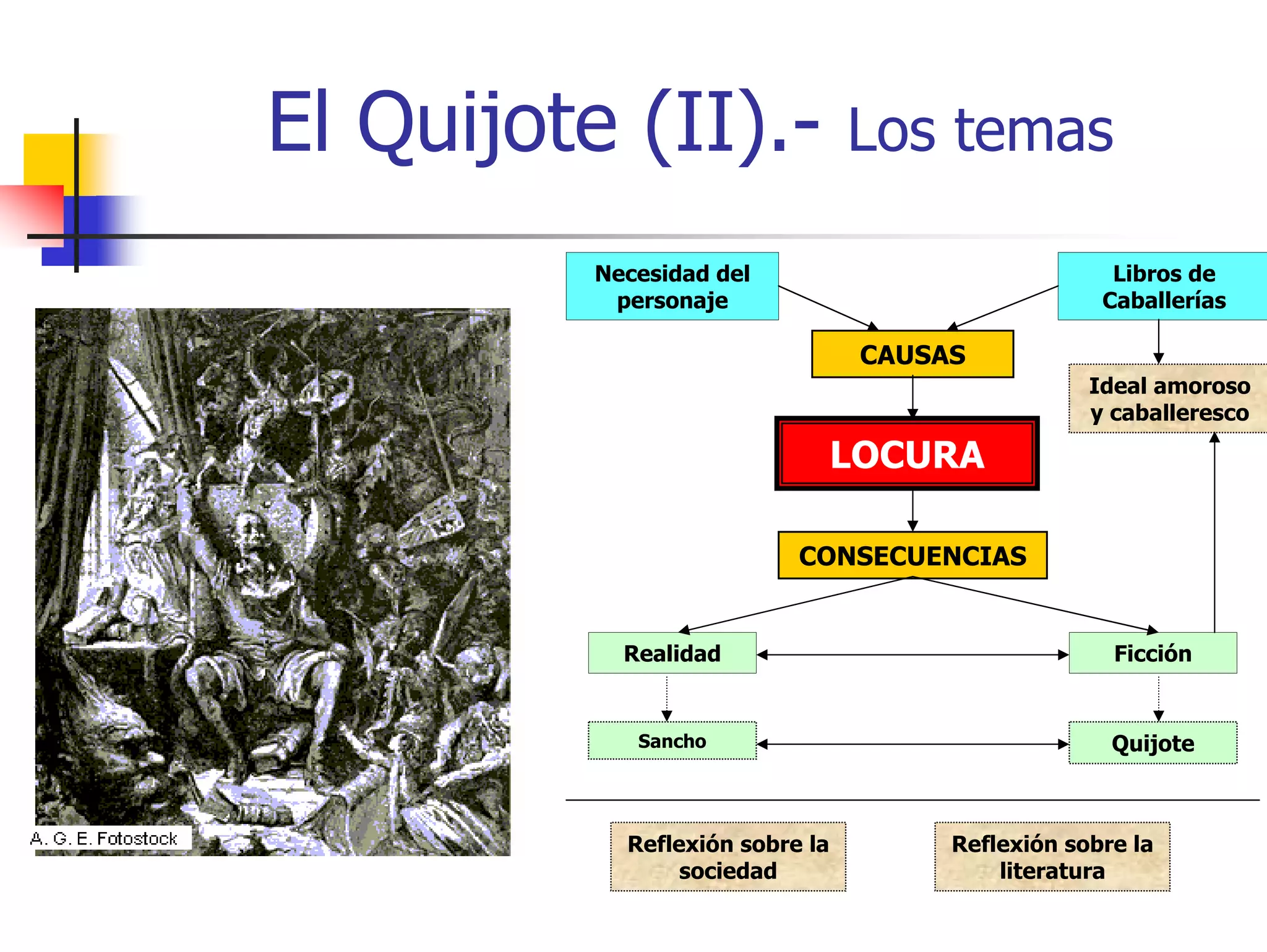 El Quijote (II).- Los temas

A. G. E. Fotostock

Necesidad del personaje

Libros de Caballerías

CAUSAS

Ideal amoroso y caballeresco

LOCURA

CONSECUENCIAS

Realidad

Ficción

Sancho

Quijote

Reflexión sobre la sociedad

Reflexión sobre la literatura